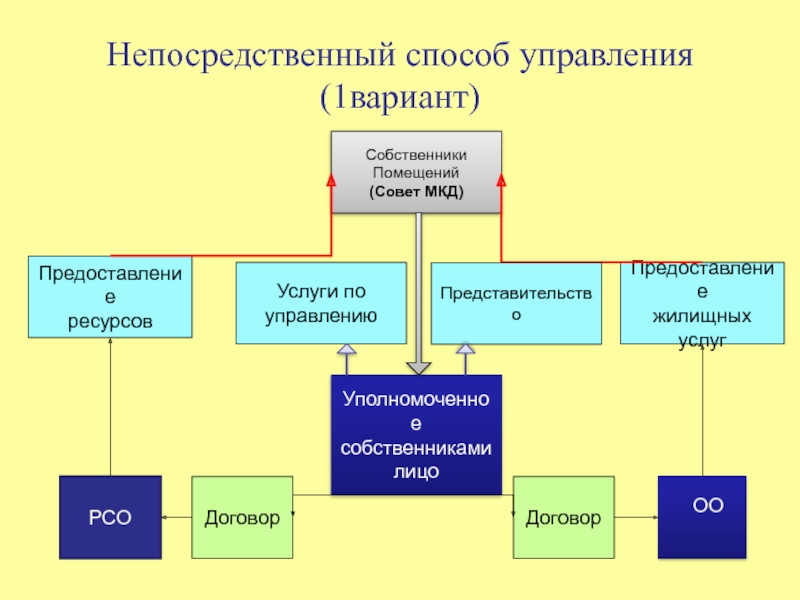 Непосредственный способ управления (1вариант)

Собственники Помещений (Совет МКД)

Предоставление ресурсов

Услуги по управлению

Представительство

Предоставление жилищных услуг

Уполномоченное собственниками лицо

РСО

Договор

Договор

ОО